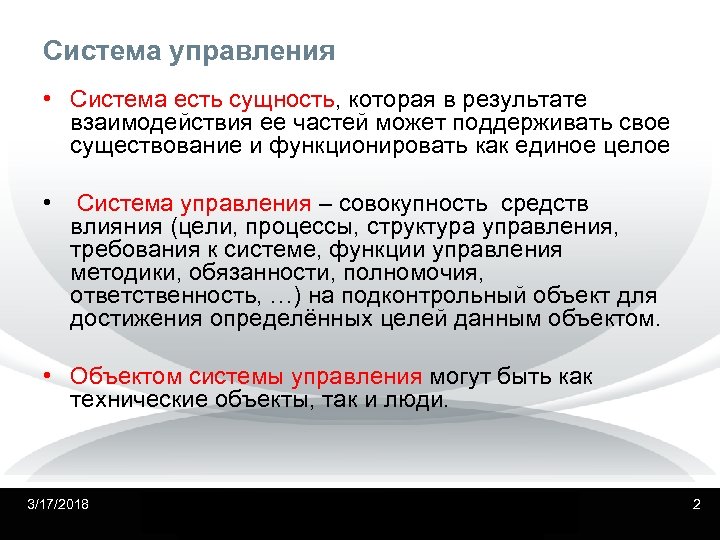 Система управления

• Система есть сущность, которая в результате взаимодействия ее частей может поддерживать свое существование и функционировать как единое целое

• Система управления – совокупность средств влияния (цели, процессы, структура управления, требования к системе, функции управления методики, обязанности, полномочия, ответственность, …) на подконтрольный объект для достижения определённых целей данным объектом.

• Объектом системы управления могут быть как технические объекты, так и люди.

3/17/2018

2